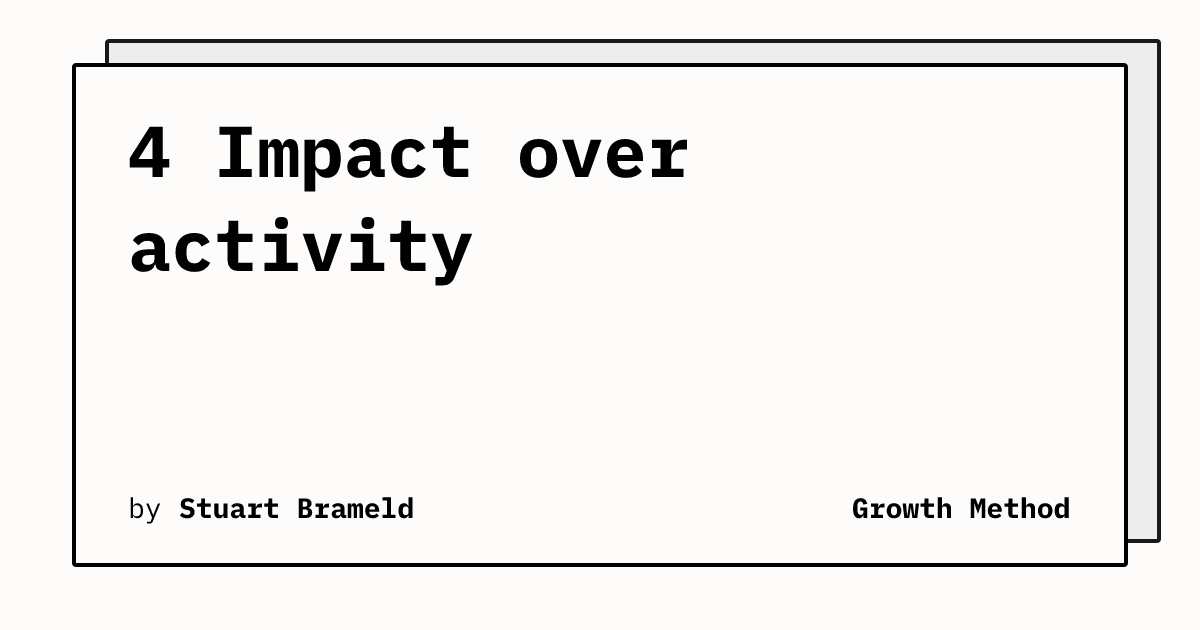 4 Impact over activity

by Stuart Brameld

Growth Method